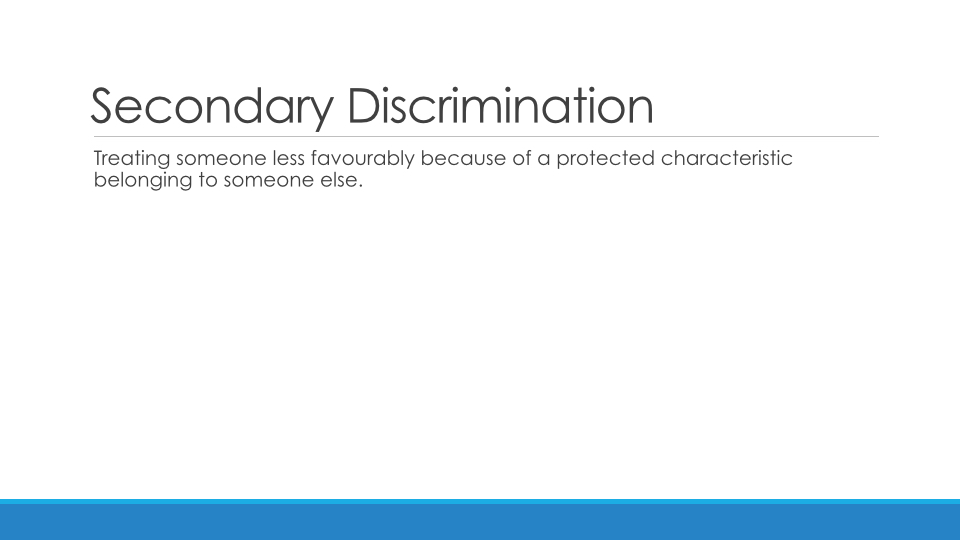 Secondary Discrimination

Treating someone less favourably because of a protected characteristic belonging to someone else.